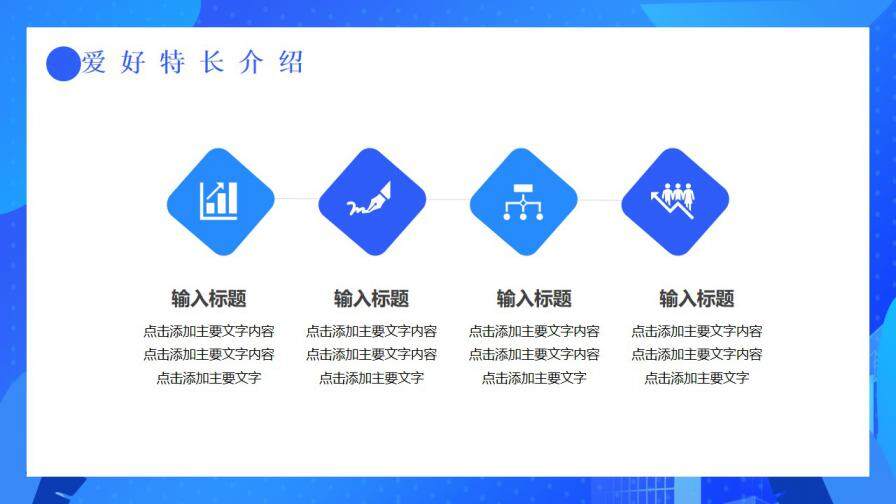 爱好特长介绍

输入标题

点击添加主要文字内容
点击添加主要文字内容
点击添加主要文字

输入标题

点击添加主要文字内容
点击添加主要文字内容
点击添加主要文字

输入标题

点击添加主要文字内容
点击添加主要文字内容
点击添加主要文字

输入标题

点击添加主要文字内容
点击添加主要文字内容
点击添加主要文字